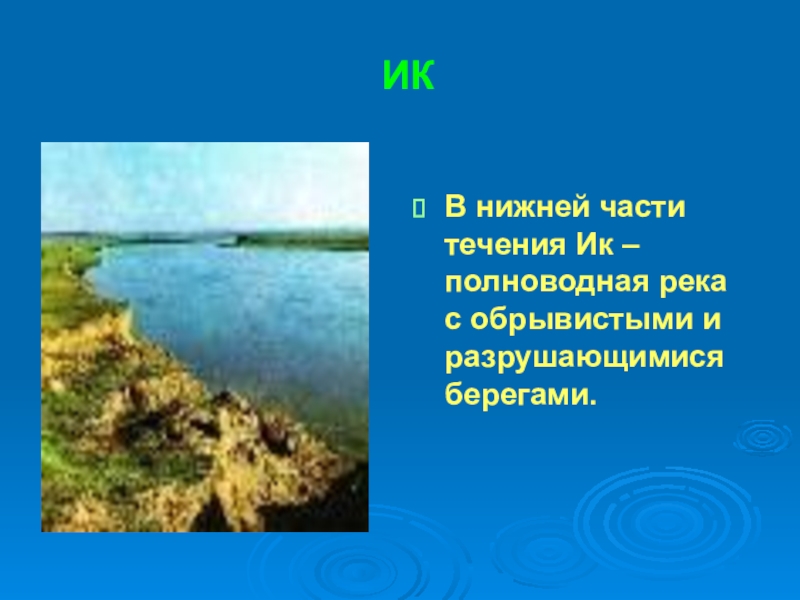 ИК

В нижней части течения Ик – полноводная река с обрывистыми и разрушающимися берегами.